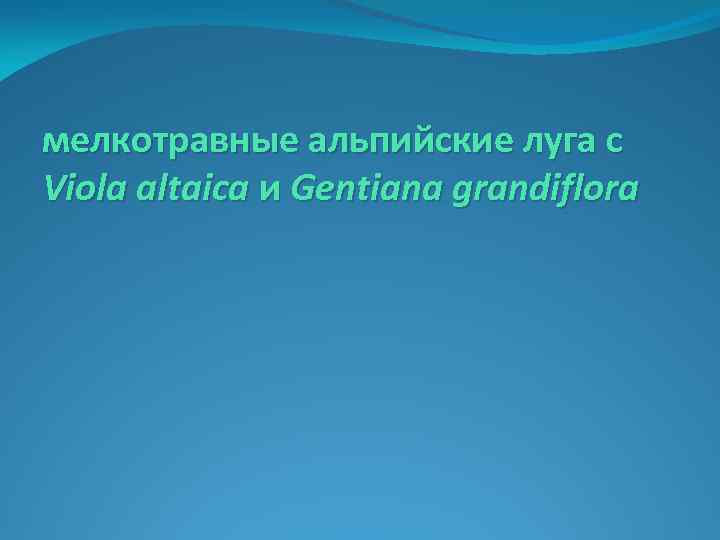 мелкотравные альпийские луга с Viola altaica и Gentiana grandiflora